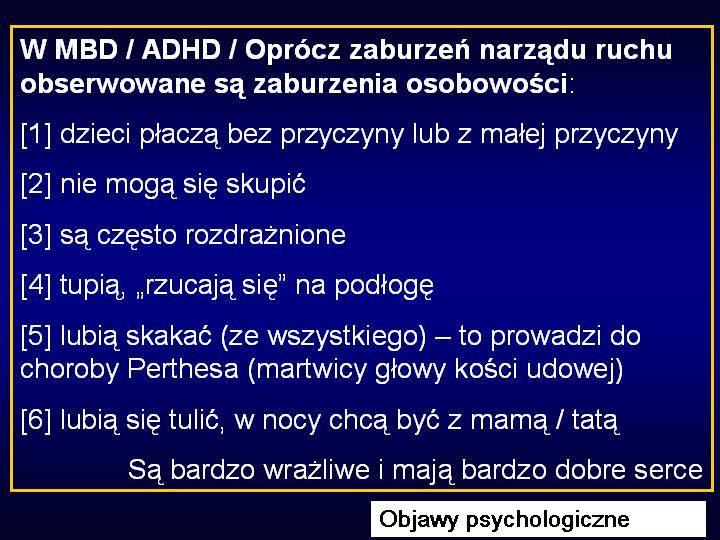 W MBD / ADHD / Oprócz zaburzeń narządu ruchu obserwowane są zaburzenia osobowości:

[1] dzieci płaczą bez przyczyny lub z małej przyczyny

[2] nie mogą się skupić

[3] są często rozdrażnione

[4] tupią, „rzucają się” na podłogę

[5] lubią skakać (ze wszystkiego) – to prowadzi do choroby Perthesa (martwicy głowy kości udowej)

[6] lubią się tulić, w nocy chcą być z mamą / tatą

Są bardzo wrażliwe i mają bardzo dobre serce

Objawy psychologiczne